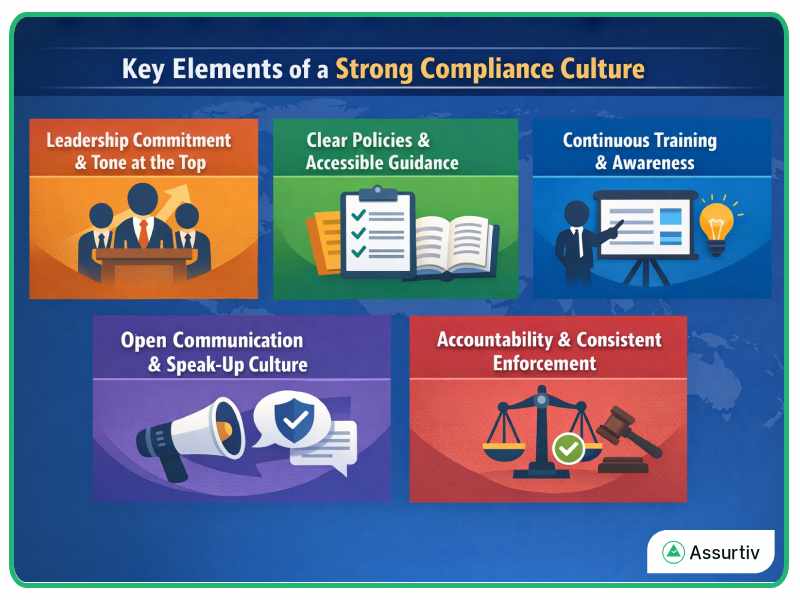 Key Elements of a Strong Compliance Culture

Leadership Commitment & Tone at the Top

Clear Policies & Accessible Guidance

Continuous Training & Awareness

Open Communication & Speak-Up Culture

Accountability & Consistent Enforcement

Assurtiv